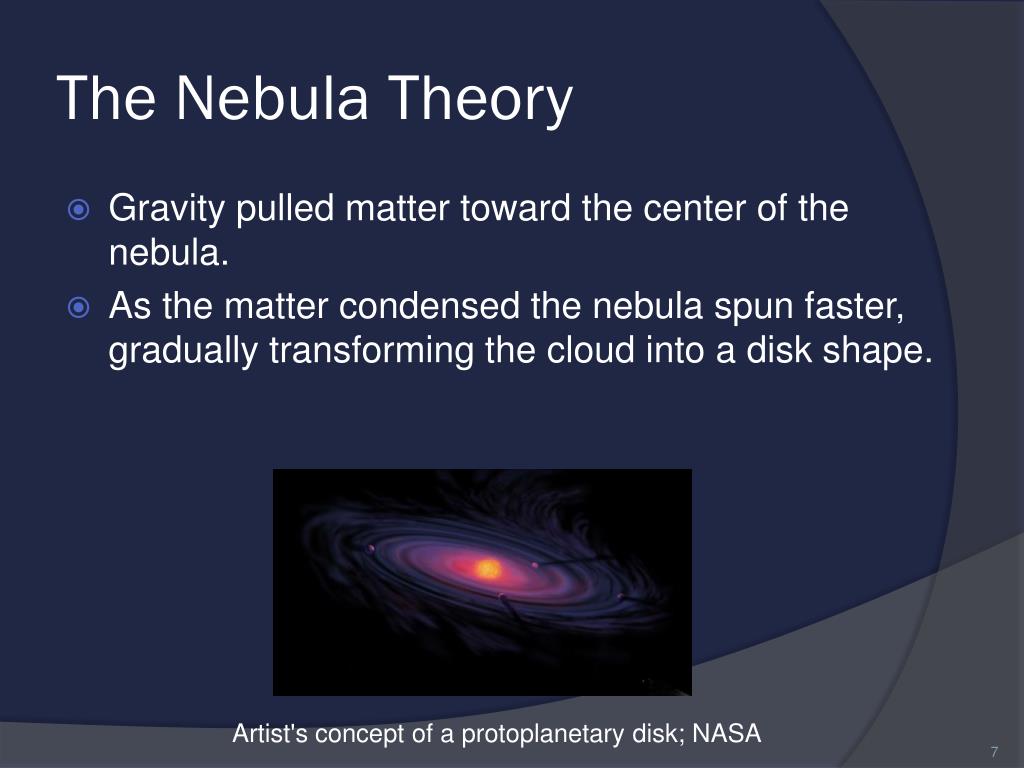 The Nebula Theory

Gravity pulled matter toward the center of the nebula.

As the matter condensed the nebula spun faster, gradually transforming the cloud into a disk shape.

Artist's concept of a protoplanetary disk; NASA

7